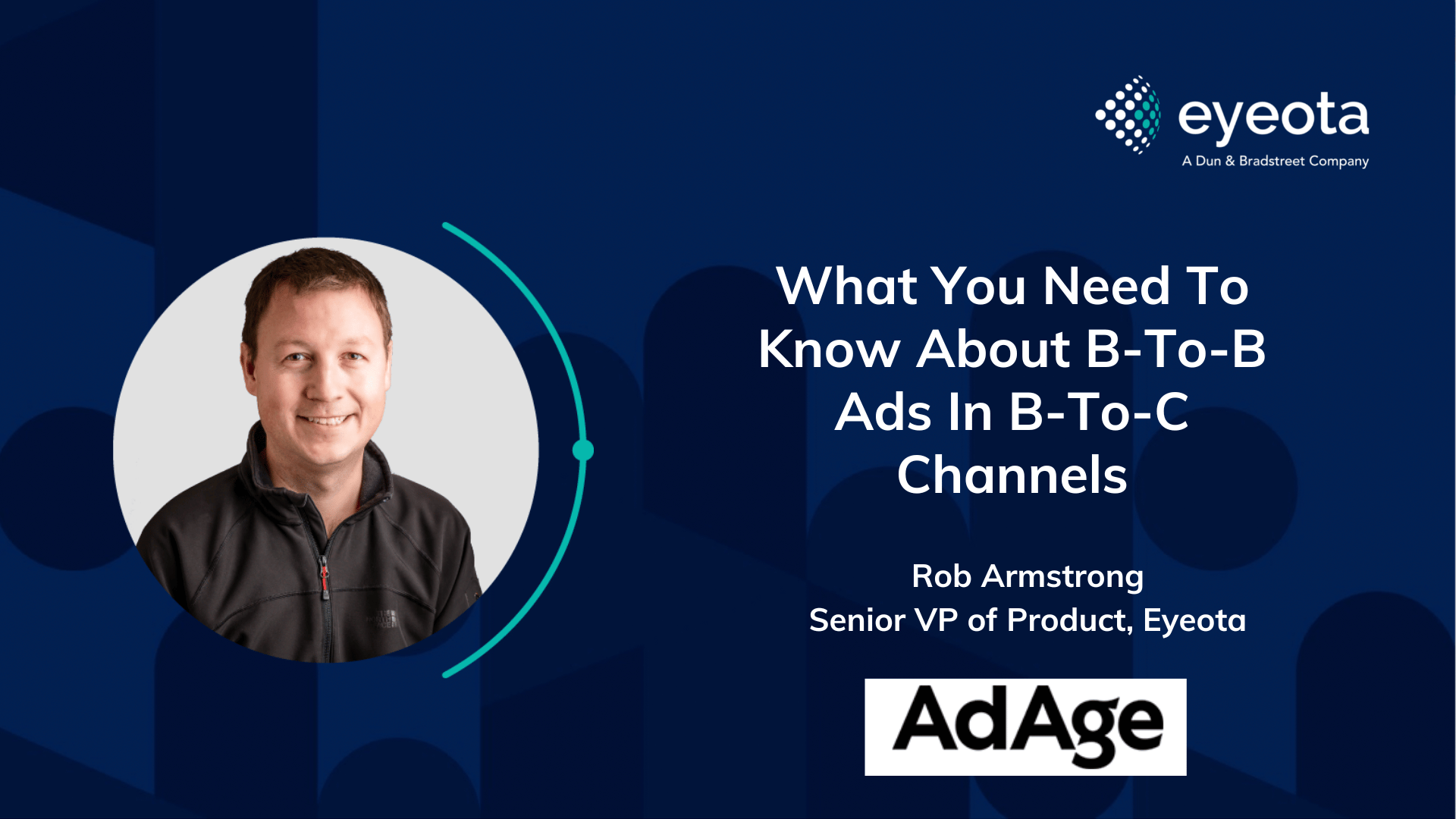 eyeota
A Dun & Bradstreet Company

What You Need To Know About B-To-B Ads In B-To-C Channels

Rob Armstrong
Senior VP of Product, Eyeota

AdAge